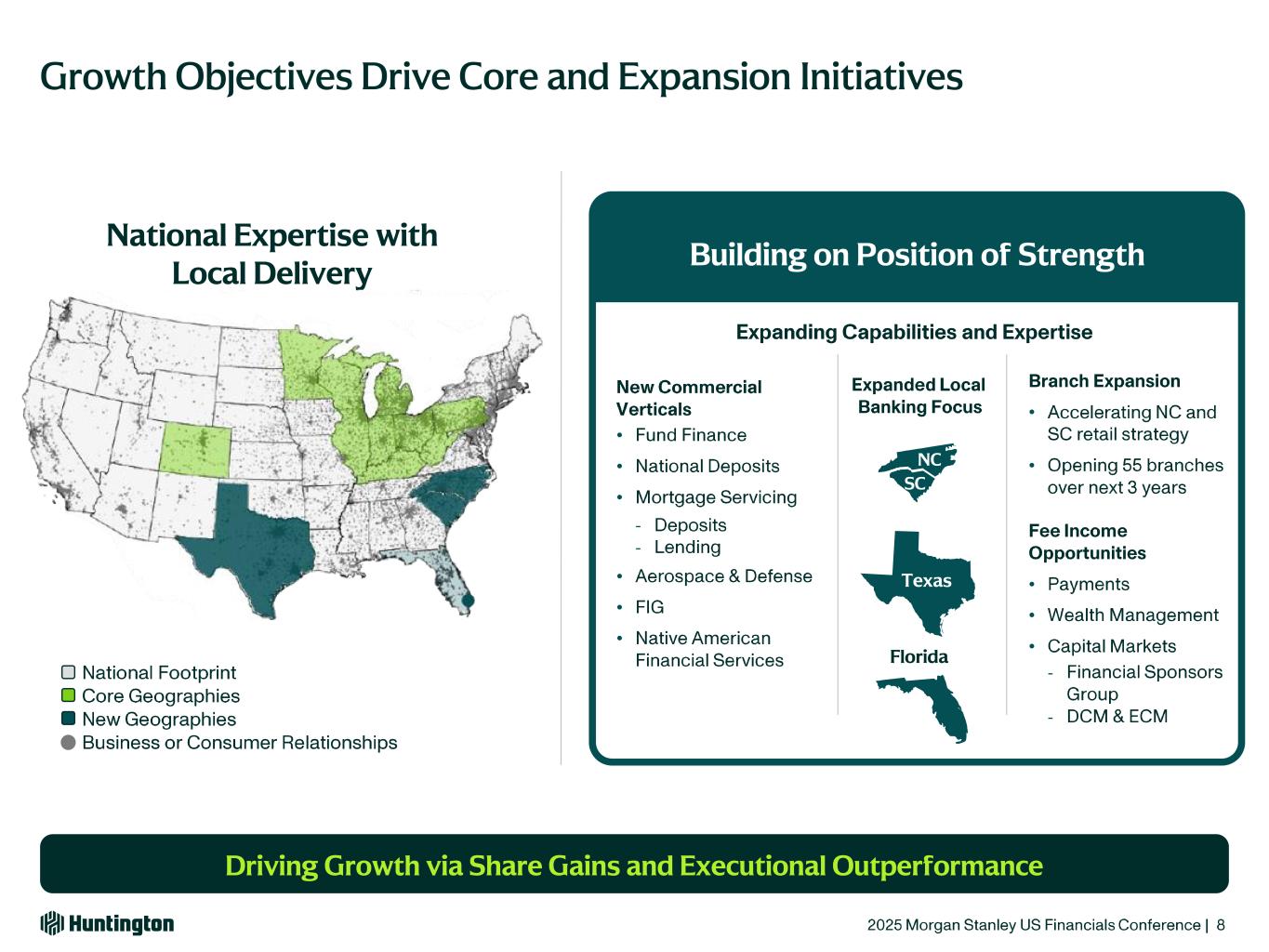 Growth Objectives Drive Core and Expansion Initiatives

National Expertise with Local Delivery

National Footprint
Core Geographies
New Geographies
Business or Consumer Relationships

Building on Position of Strength

Expanding Capabilities and Expertise

New Commercial Verticals
• Fund Finance
• National Deposits
• Mortgage Servicing
- Deposits
- Lending
• Aerospace & Defense
• FIG
• Native American Financial Services

Expanded Local Banking Focus

NC
SC

Texas

Florida

Branch Expansion
• Accelerating NC and SC retail strategy
• Opening 55 branches over next 3 years

Fee Income Opportunities
• Payments
• Wealth Management
• Capital Markets
- Financial Sponsors Group
- DCM & ECM

Driving Growth via Share Gains and Executional Outperformance

Huntington

2025 Morgan Stanley US Financials Conference | 8